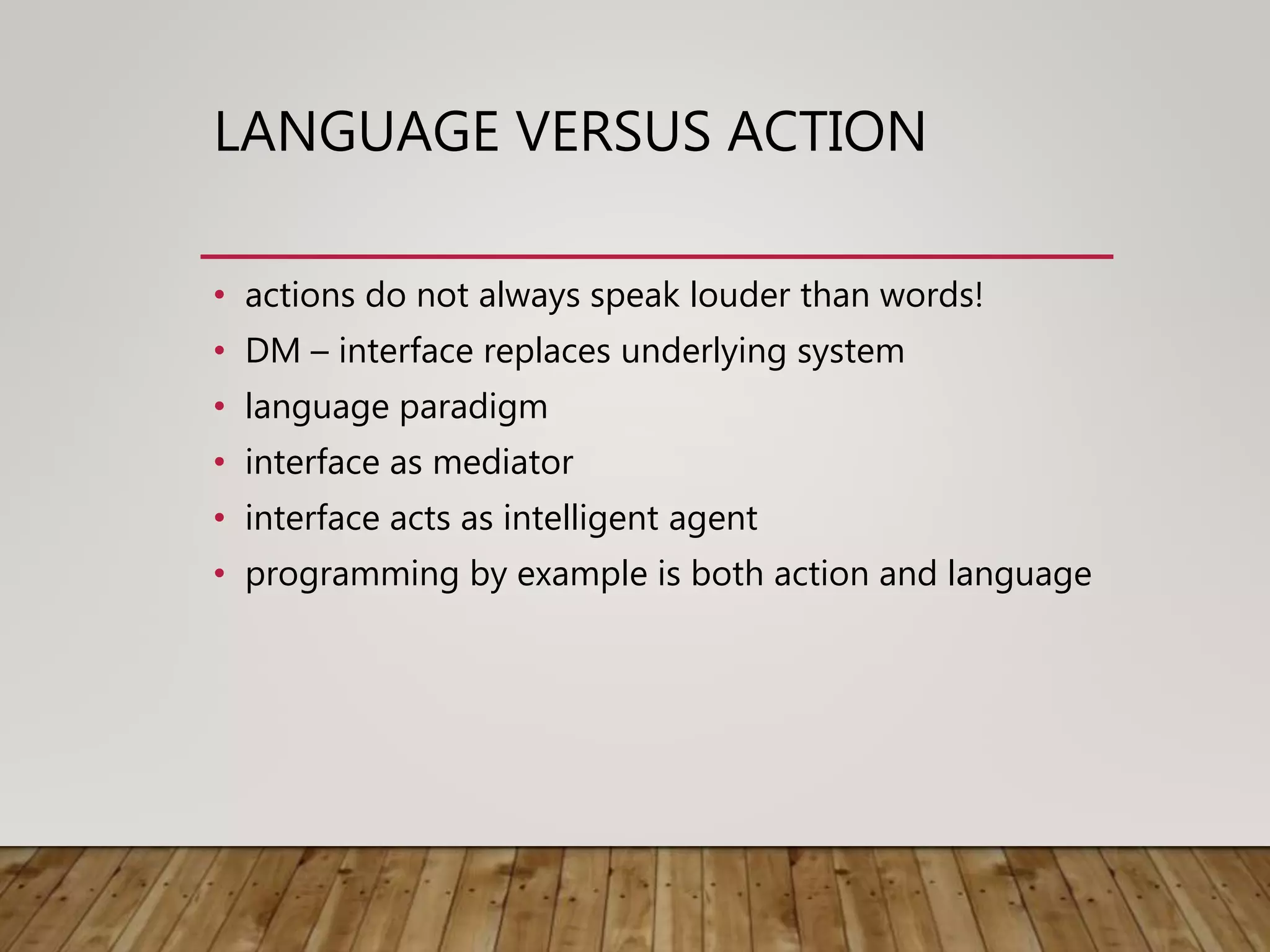 LANGUAGE VERSUS ACTION

• actions do not always speak louder than words!
• DM – interface replaces underlying system
• language paradigm
• interface as mediator
• interface acts as intelligent agent
• programming by example is both action and language